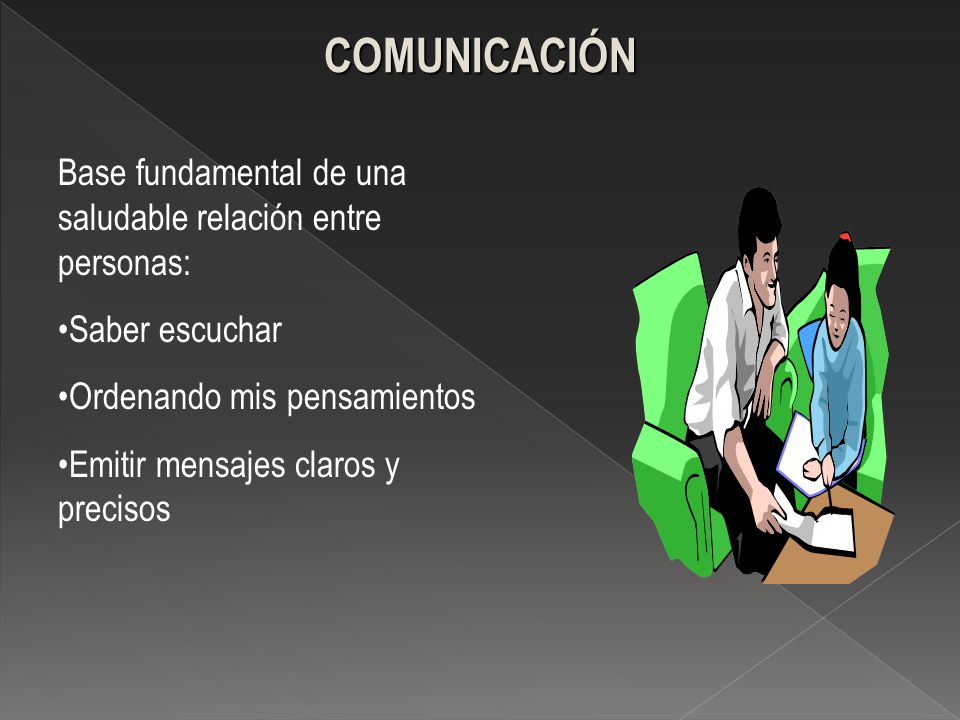 COMUNICACIÓN

Base fundamental de una saludable relación entre personas:

•Saber escuchar

•Ordenando mis pensamientos

•Emitir mensajes claros y precisos